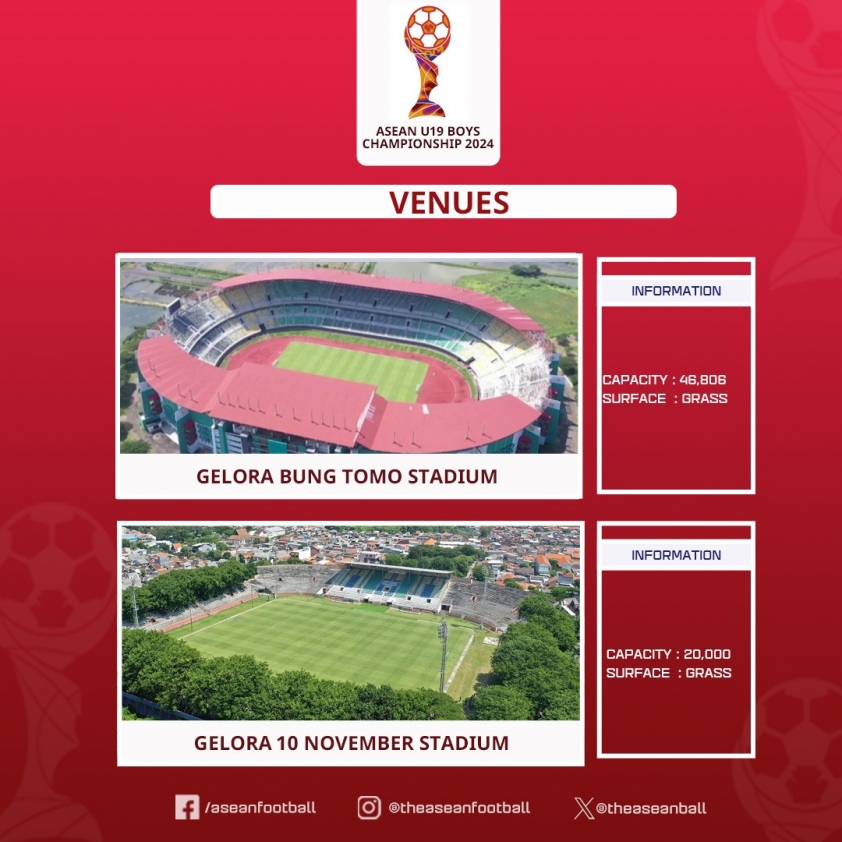 ASEAN U19 BOYS CHAMPIONSHIP 2024

VENUES

GELORA BUNG TOMO STADIUM

INFORMATION

CAPACITY : 46,806
SURFACE : GRASS

GELORA 10 NOVEMBER STADIUM

INFORMATION

CAPACITY : 20,000
SURFACE : GRASS

/aseanfootball @theaseanfootball @theaseanball